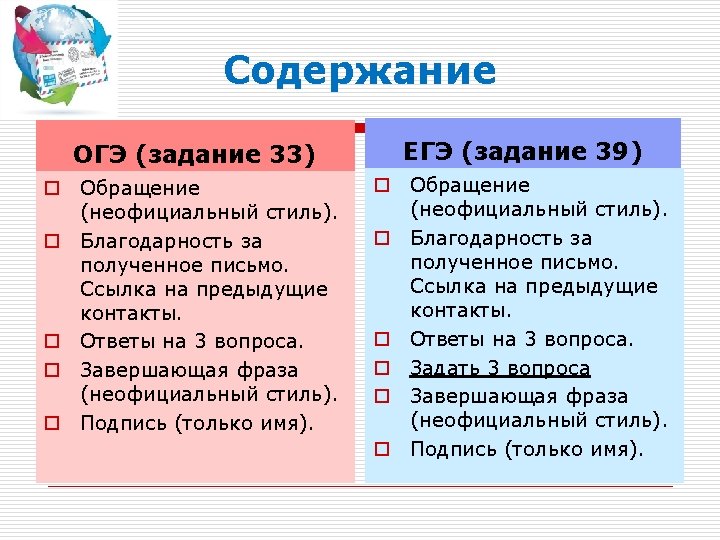 Содержание

ОГЭ (задание 33)

- Обращение (неофициальный стиль).
- Благодарность за полученное письмо. Ссылка на предыдущие контакты.
- Ответы на 3 вопроса.
- Завершающая фраза (неофициальный стиль).
- Подпись (только имя).

ЕГЭ (задание 39)

- Обращение (неофициальный стиль).
- Благодарность за полученное письмо. Ссылка на предыдущие контакты.
- Ответы на 3 вопроса.
- Задать 3 вопроса
- Завершающая фраза (неофициальный стиль).
- Подпись (только имя).